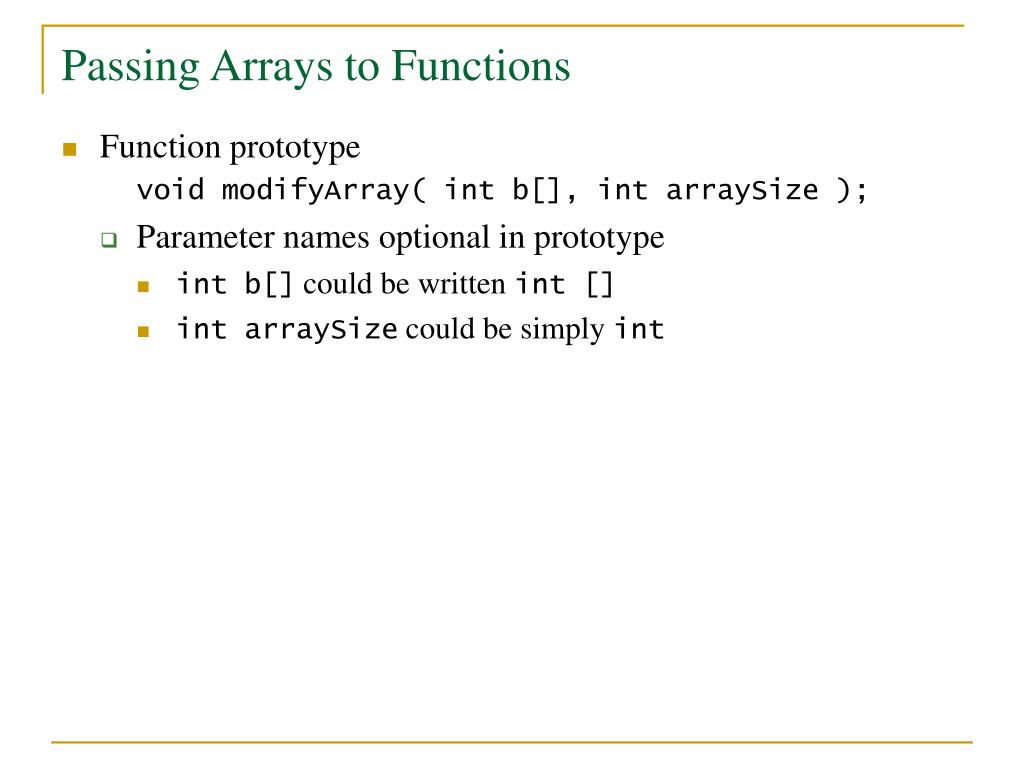 Passing Arrays to Functions

Function prototype
void modifyArray( int b[], int arraySize );

Parameter names optional in prototype

int b[] could be written int []

int arraySize could be simply int